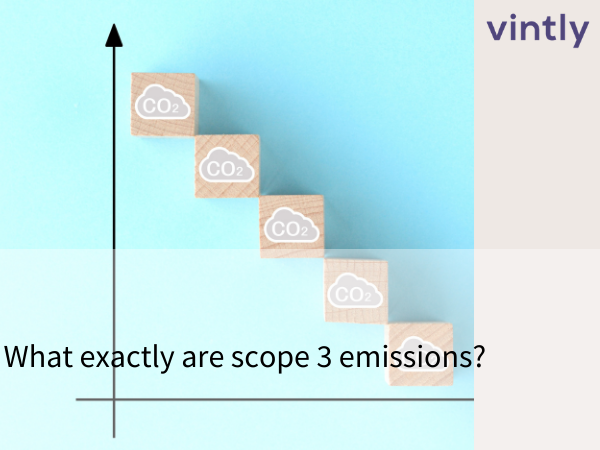 vintly

$CO_2$

$CO_2$

$CO_2$

$CO_2$

What exactly are scope 3 emissions?